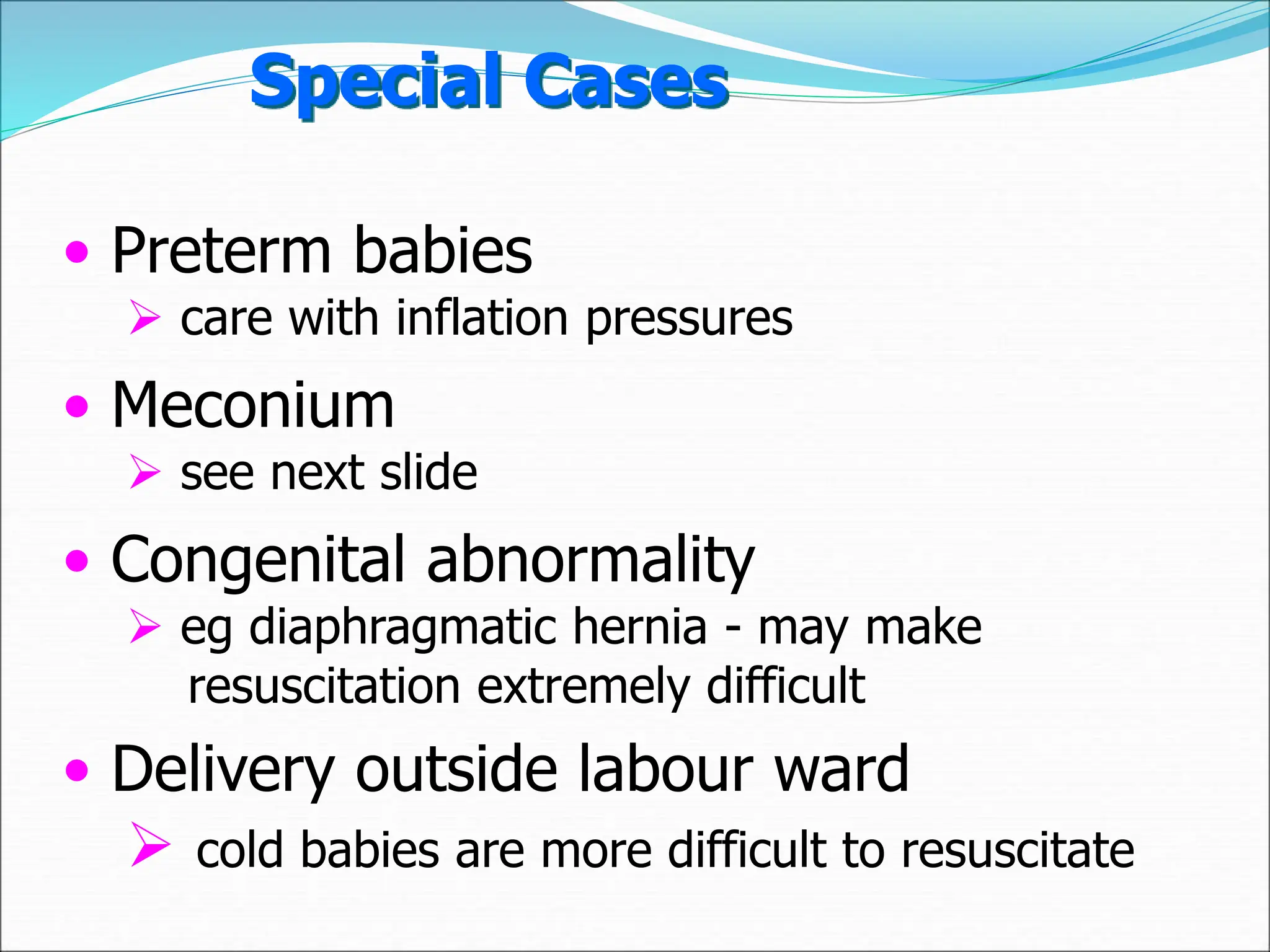 Special Cases

• Preterm babies
  ➢ care with inflation pressures
• Meconium
  ➢ see next slide
• Congenital abnormality
  ➢ eg diaphragmatic hernia - may make resuscitation extremely difficult
• Delivery outside labour ward
  ➢ cold babies are more difficult to resuscitate